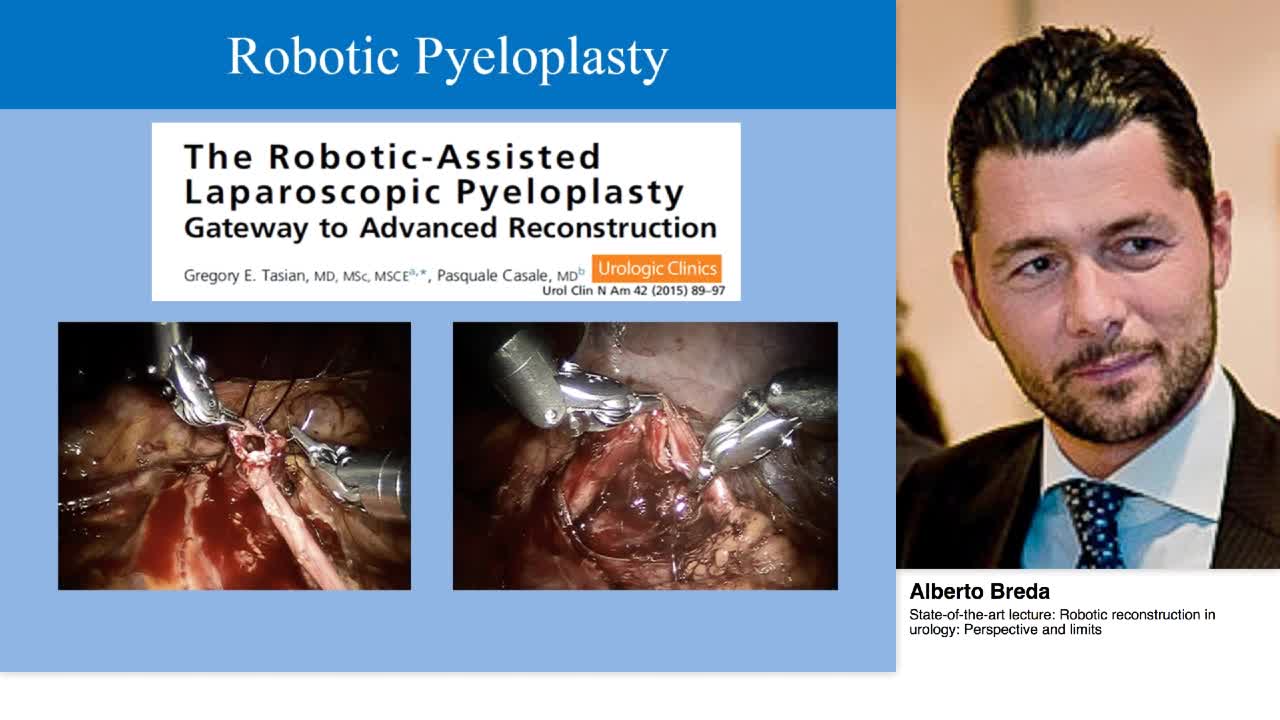 Robotic Pyeloplasty

The Robotic-Assisted Laparoscopic Pyeloplasty
Gateway to Advanced Reconstruction

Gregory E. Tasian, MD, MSc, MSCE$^{a,*}$, Pasquale Casale, MD$^{b}$ Urologic Clinics
Urol Clin N Am 42 (2015) 89–97

Alberto Breda
State-of-the-art lecture: Robotic reconstruction in urology: Perspective and limits